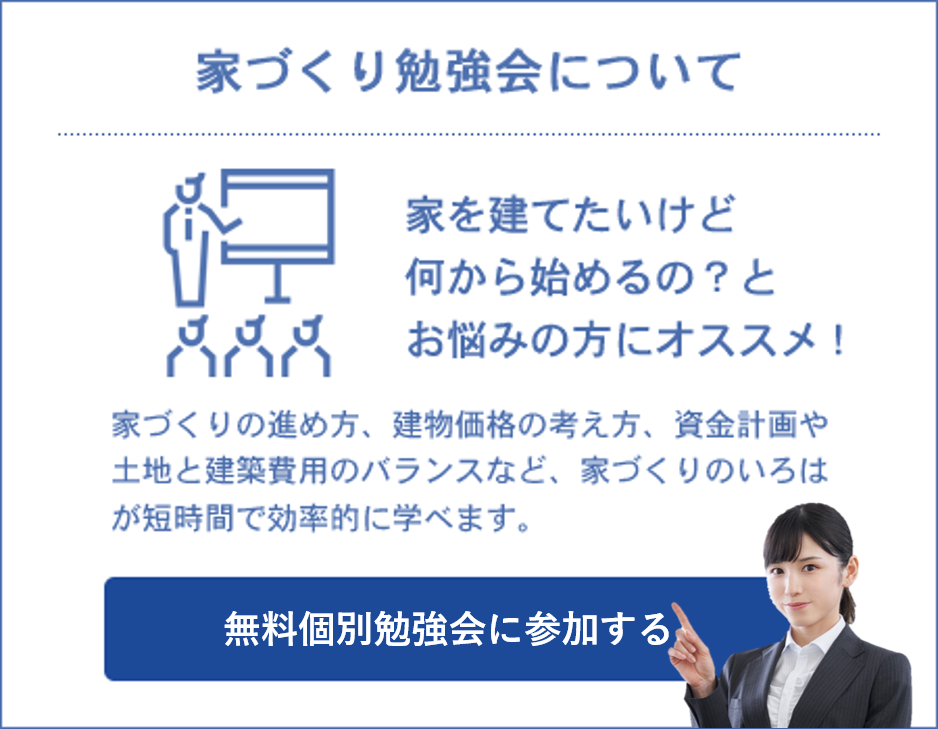 家づくり勉強会について

家を建てたいけど
何から始めるの？と
お悩みの方にオススメ！

家づくりの進め方、建物価格の考え方、資金計画や土地と建築費用のバランスなど、家づくりのいろはが短時間で効率的に学べます。

無料個別勉強会に参加する